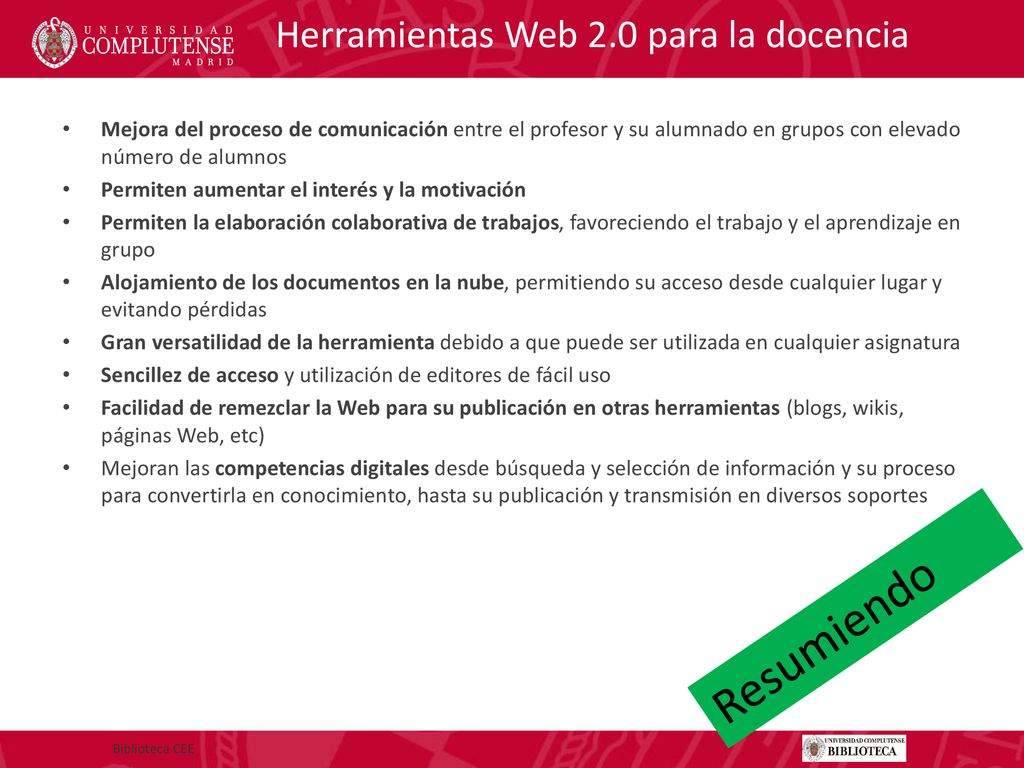 UNIVERSIDAD COMPLUTENSE MADRID

Herramientas Web 2.0 para la docencia

• Mejora del proceso de comunicación entre el profesor y su alumnado en grupos con elevado número de alumnos
• Permiten aumentar el interés y la motivación
• Permiten la elaboración colaborativa de trabajos, favoreciendo el trabajo y el aprendizaje en grupo
• Alojamiento de los documentos en la nube, permitiendo su acceso desde cualquier lugar y evitando pérdidas
• Gran versatilidad de la herramienta debido a que puede ser utilizada en cualquier asignatura
• Sencillez de acceso y utilización de editores de fácil uso
• Facilidad de remezclar la Web para su publicación en otras herramientas (blogs, wikis, páginas Web, etc)
• Mejoran las competencias digitales desde búsqueda y selección de información y su proceso para convertirla en conocimiento, hasta su publicación y transmisión en diversos soportes

Resumiendo

Biblioteca CEE

UNIVERSIDAD COMPLUTENSE BIBLIOTECA